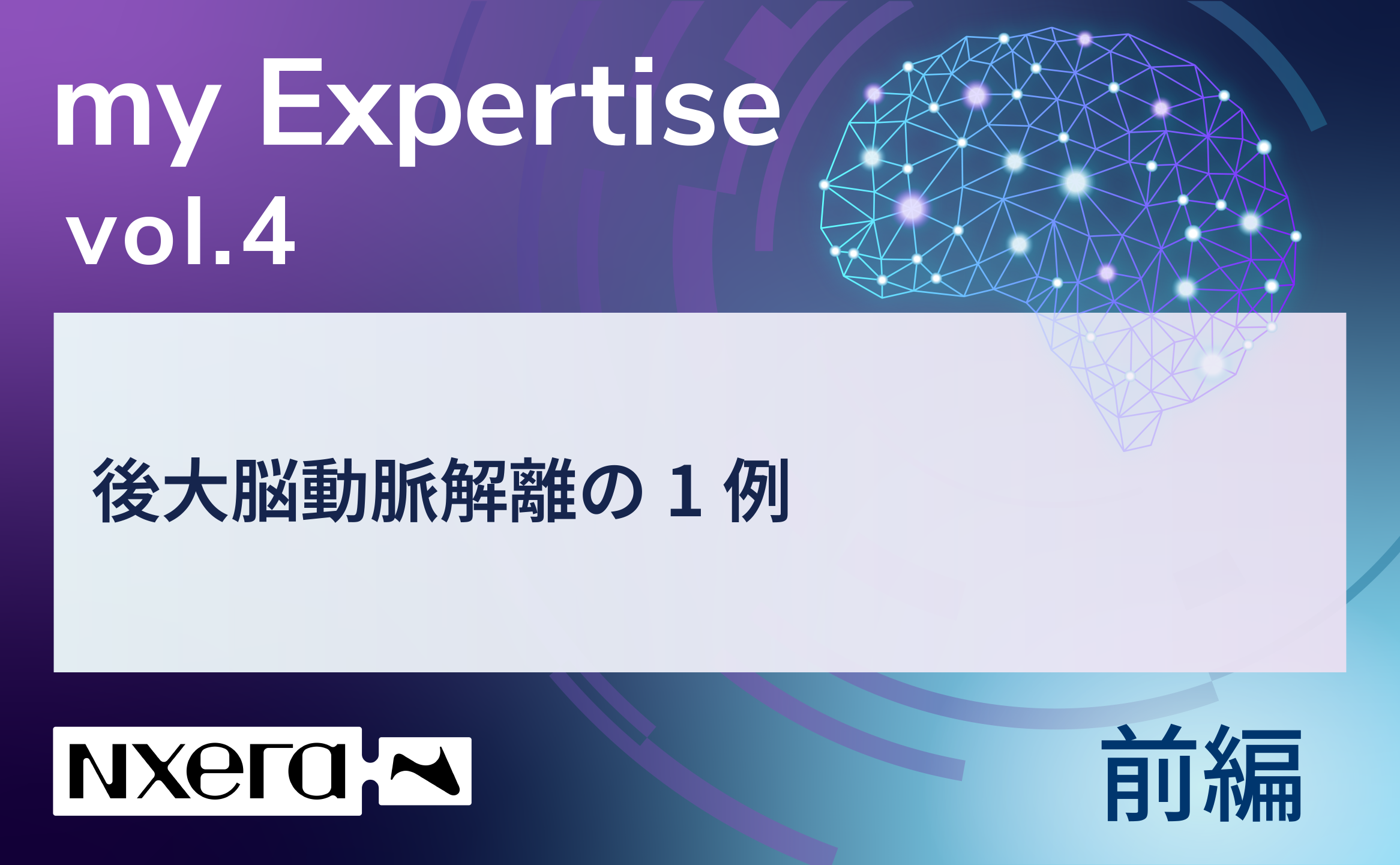 my Expertise
vol.4

後大脳動脈解離の１例

nxera

前編